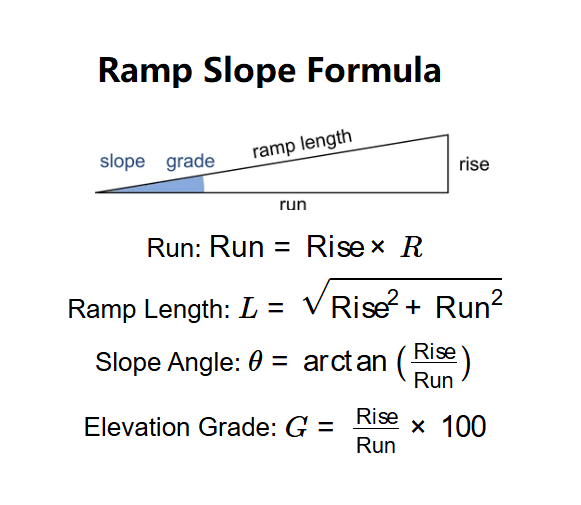 Ramp Slope Formula

slope grade ramp length rise run

Run: $\text{Run} = \text{Rise} \times R$

Ramp Length: $L = \sqrt{\text{Rise}^2 + \text{Run}^2}$

Slope Angle: $\theta = \arctan\left(\frac{\text{Rise}}{\text{Run}}\right)$

Elevation Grade: $G = \frac{\text{Rise}}{\text{Run}} \times 100$